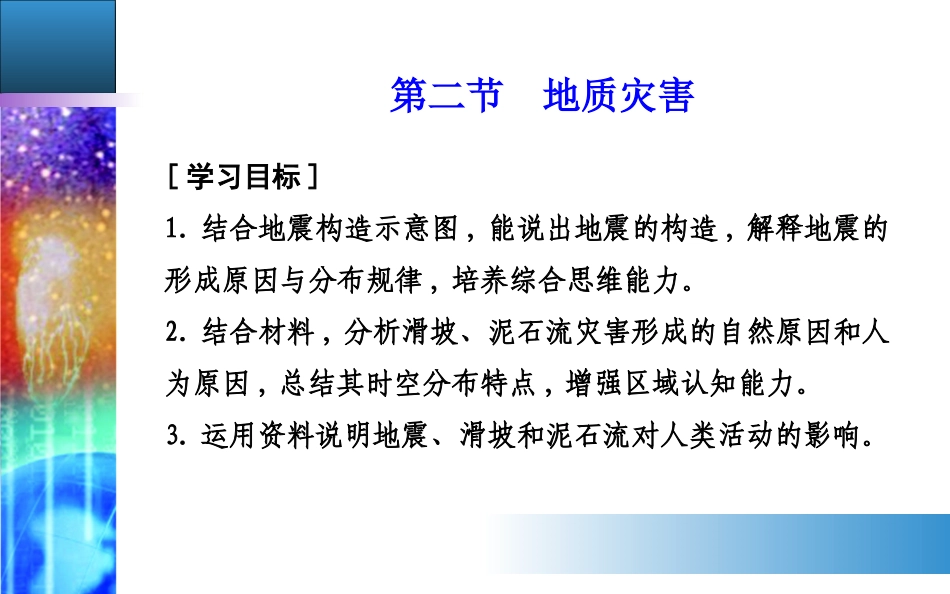 第二节　地质灾害

［学习目标］

1. 结合地震构造示意图，能说出地震的构造，解释地震的形成原因与分布规律，培养综合思维能力。

2. 结合材料，分析滑坡、泥石流灾害形成的自然原因和人为原因，总结其时空分布特点，增强区域认知能力。

3. 运用资料说明地震、滑坡和泥石流对人类活动的影响。